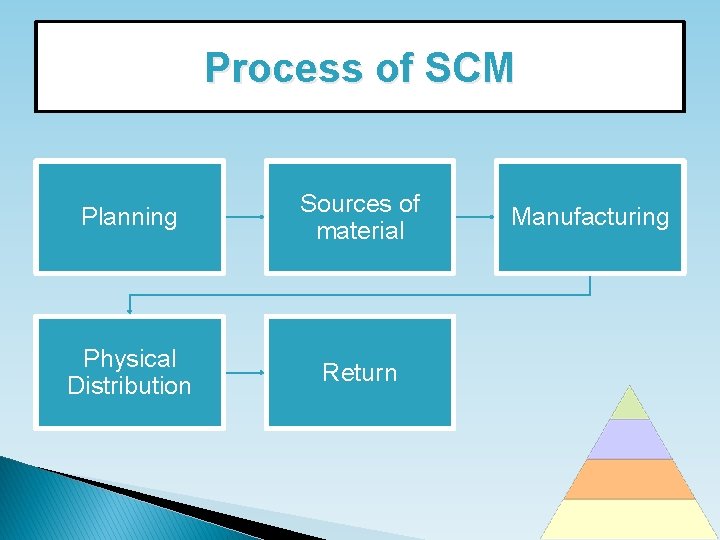 Process of SCM

Planning

Sources of material

Manufacturing

Physical Distribution

Return